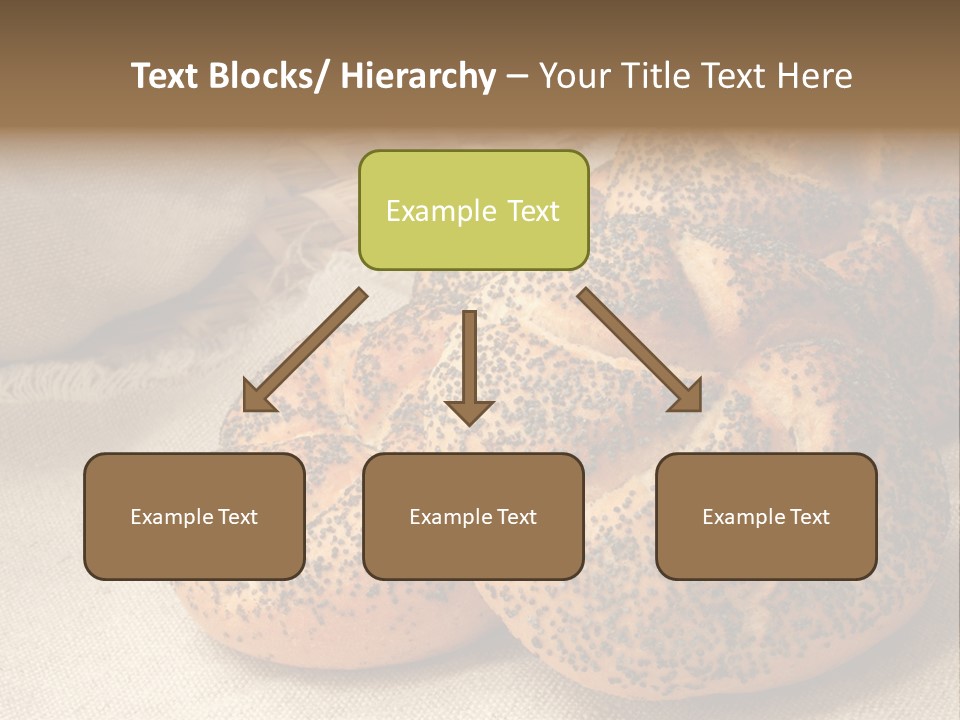 Text Blocks/ Hierarchy – Your Title Text Here

Example Text

Example Text

Example Text

Example Text